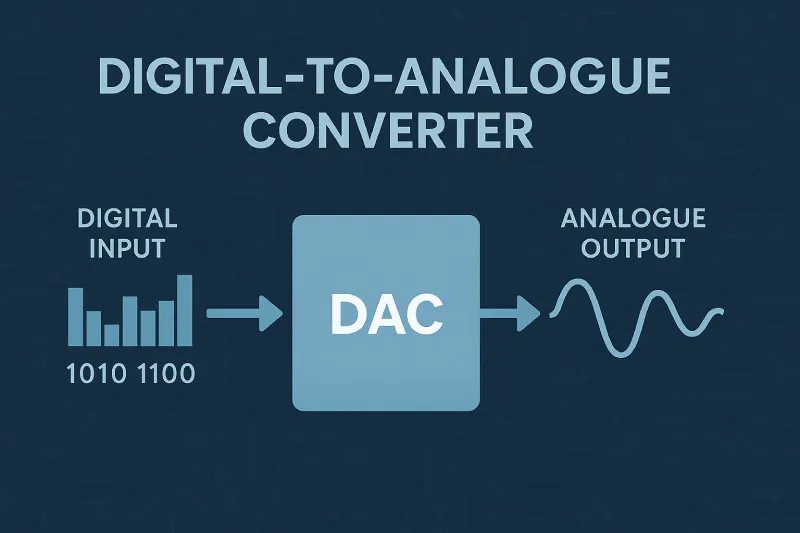 DIGITAL-TO-ANALOGUE CONVERTER

DIGITAL INPUT

1010 1100

DAC

ANALOGUE OUTPUT